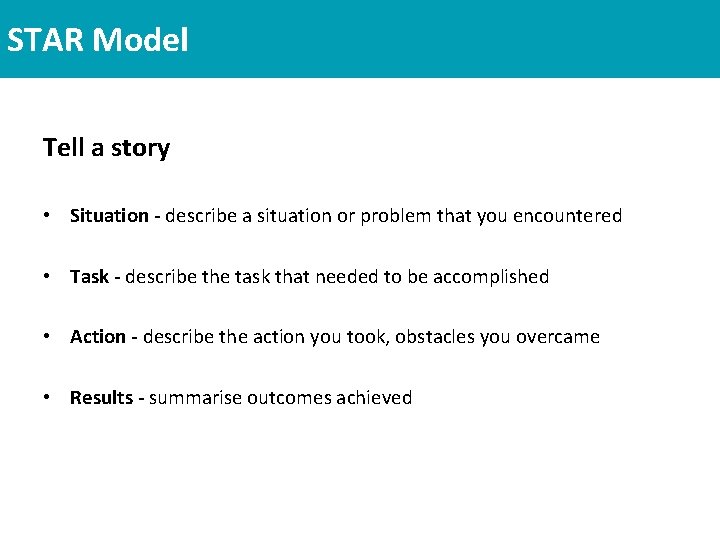 STAR Model

Tell a story

• Situation - describe a situation or problem that you encountered

• Task - describe the task that needed to be accomplished

• Action - describe the action you took, obstacles you overcame

• Results - summarise outcomes achieved